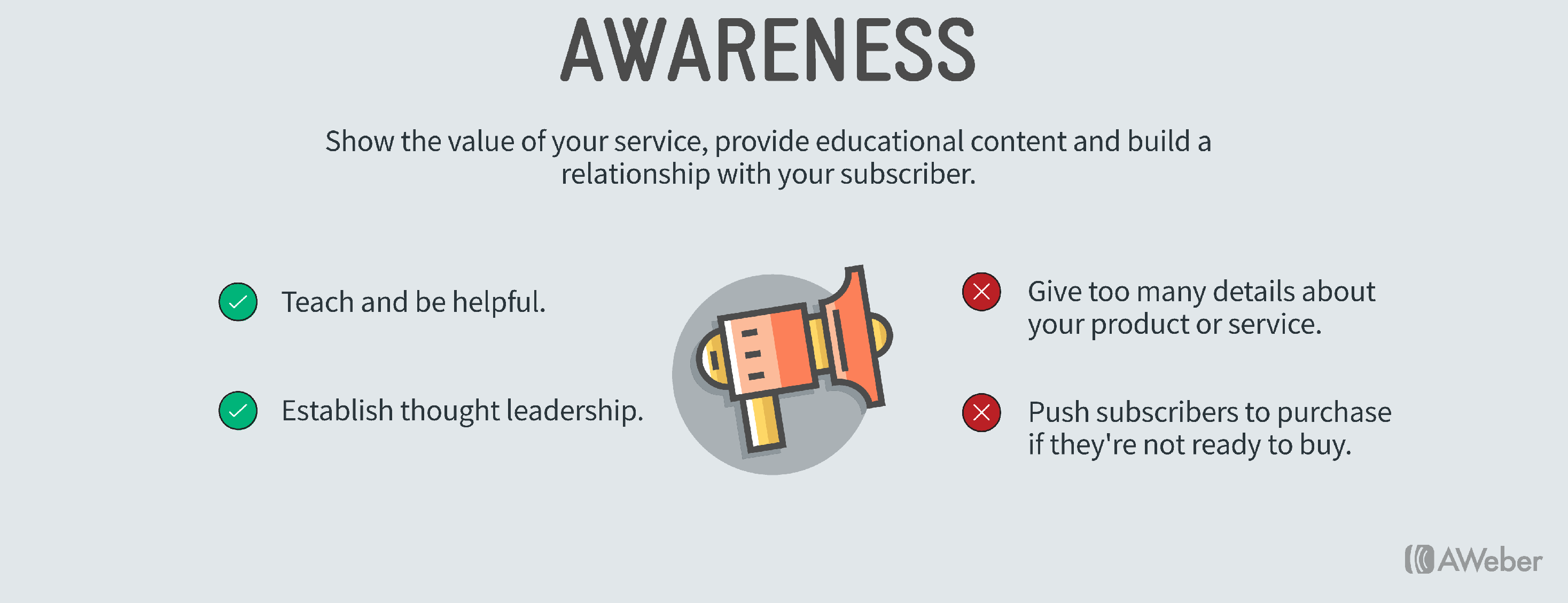 AWARENESS

Show the value of your service, provide educational content and build a relationship with your subscriber.

Teach and be helpful.

Establish thought leadership.

Give too many details about your product or service.

Push subscribers to purchase if they're not ready to buy.

AWeber